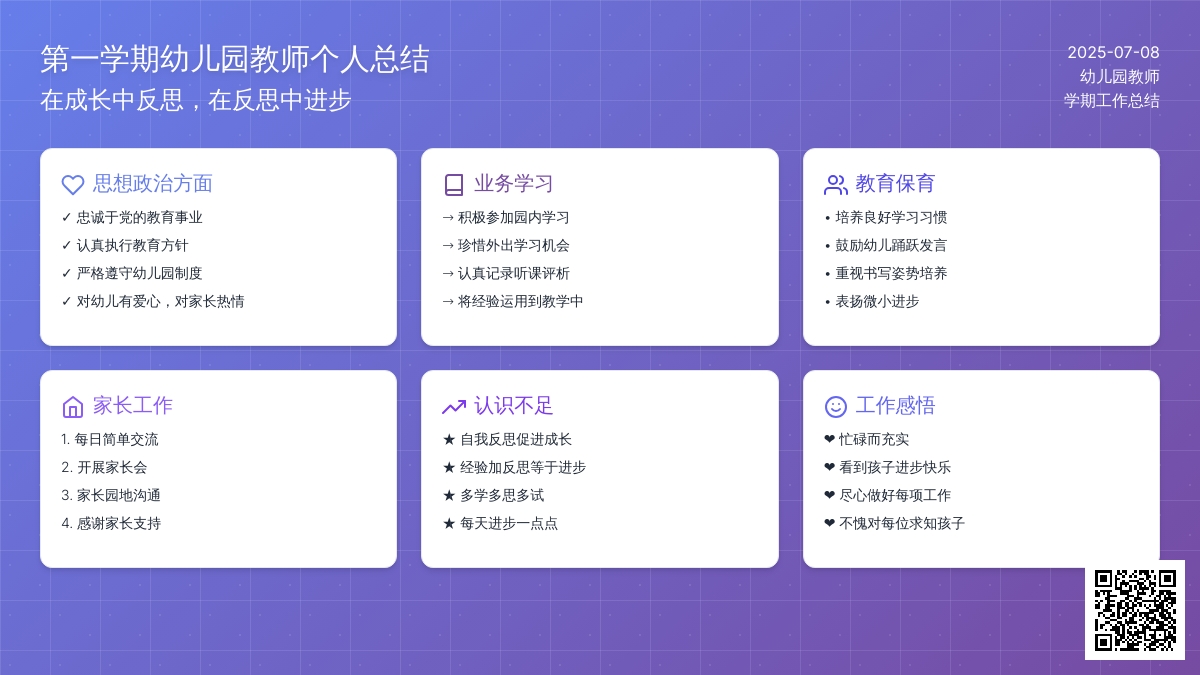 第一学期幼儿园教师个人总结
在成长中反思，在反思中进步

2025-07-08
幼儿园教师
学期工作总结

思想政治方面
✓ 忠诚于党的教育事业
✓ 认真执行教育方针
✓ 严格遵守幼儿园制度
✓ 对幼儿有爱心，对家长热情

业务学习
→ 积极参加园内学习
→ 珍惜外出学习机会
→ 认真记录听课评析
→ 将经验运用到教学中

教育保育
• 培养良好学习习惯
• 鼓励幼儿踊跃发言
• 重视书写姿势培养
• 表扬微小进步

家长工作
1. 每日简单交流
2. 开展家长会
3. 家长园地沟通
4. 感谢家长支持

认识不足
★ 自我反思促进成长
★ 经验加反思等于进步
★ 多学多思多试
★ 每天进步一点点

工作感悟
❤ 忙碌而充实
❤ 看到孩子进步快乐
❤ 尽心做好每项工作
❤ 不愧对每位求知孩子